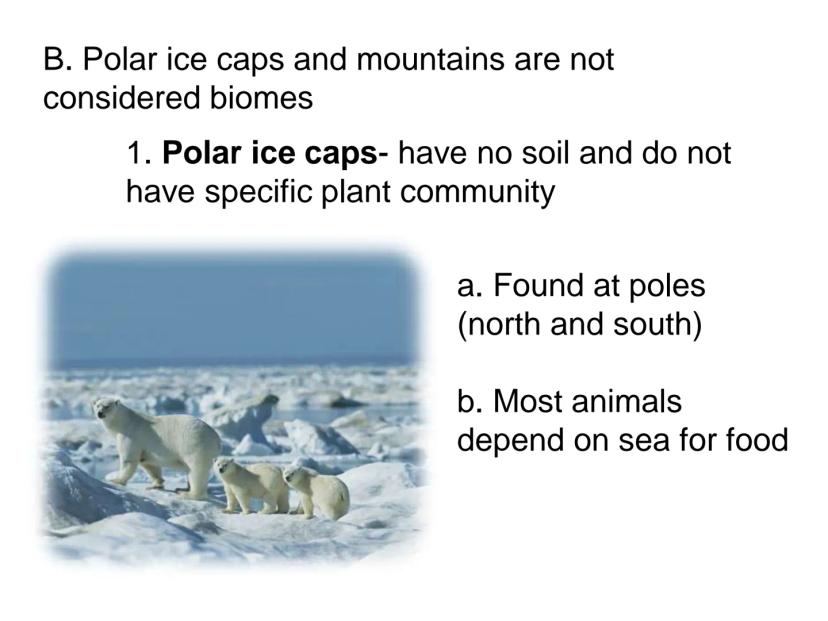 B. Polar ice caps and mountains are not considered biomes

1. Polar ice caps- have no soil and do not have specific plant community

a. Found at poles (north and south)

b. Most animals depend on sea for food